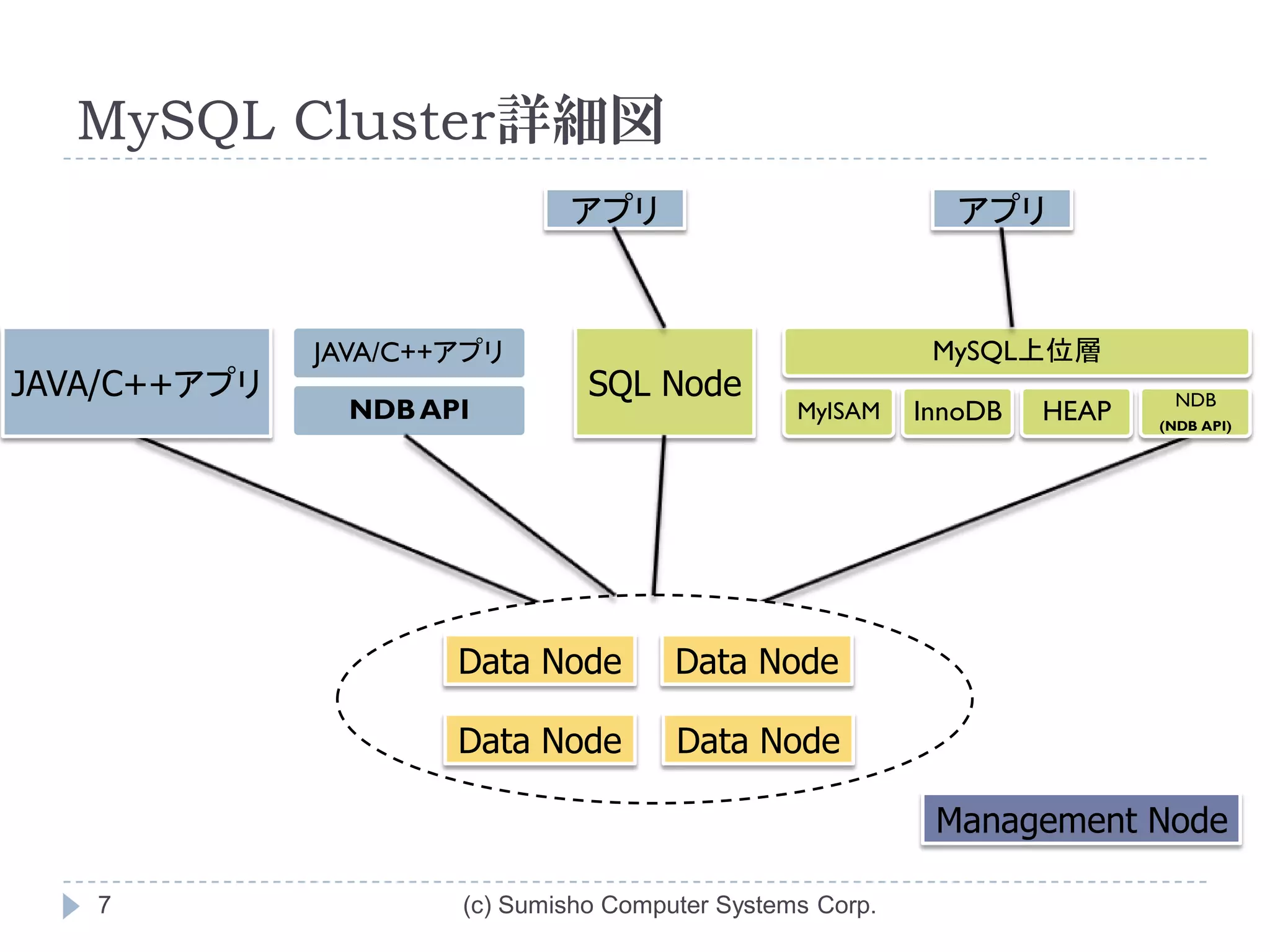 MySQL Cluster詳細図

アプリ

アプリ

JAVA/C++アプリ

JAVA/C++アプリ

NDB API

SQL Node

MySQL上位層

MyISAM

InnoDB

HEAP

NDB (NDB API)

Data Node

Data Node

Data Node

Data Node

Management Node

7

(c) Sumisho Computer Systems Corp.